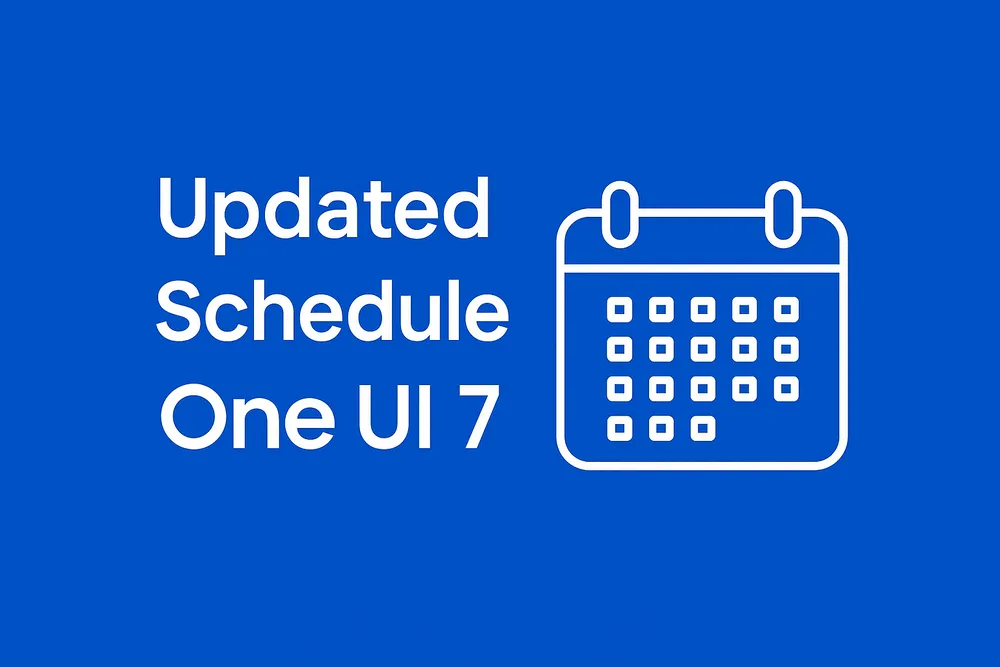 Updated
Schedule
One UI 7